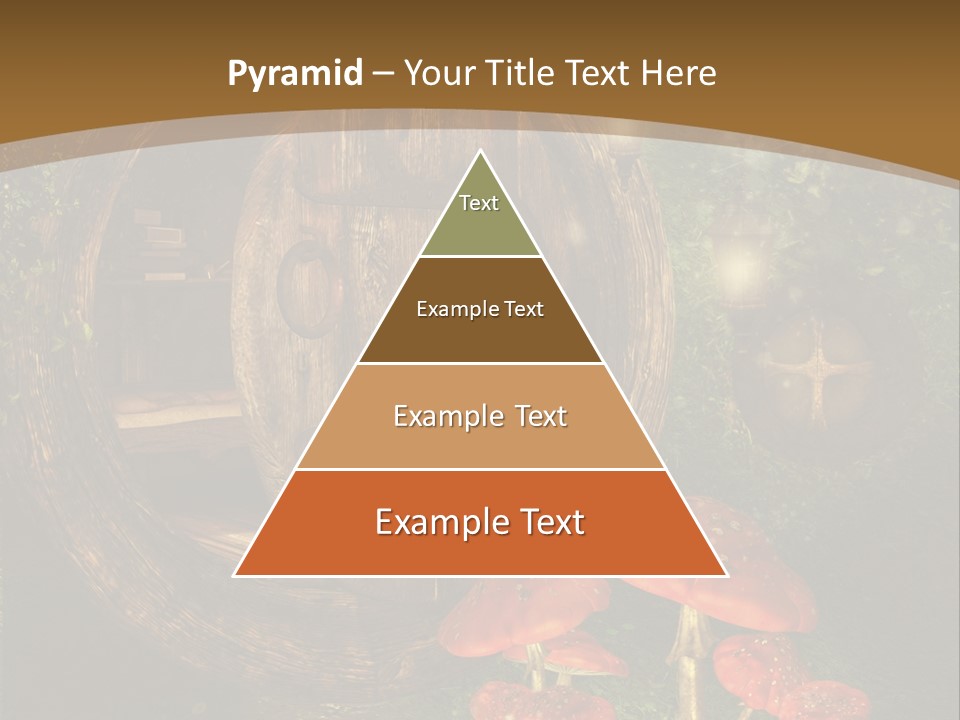 Pyramid – Your Title Text Here

Text

Example Text

Example Text

Example Text